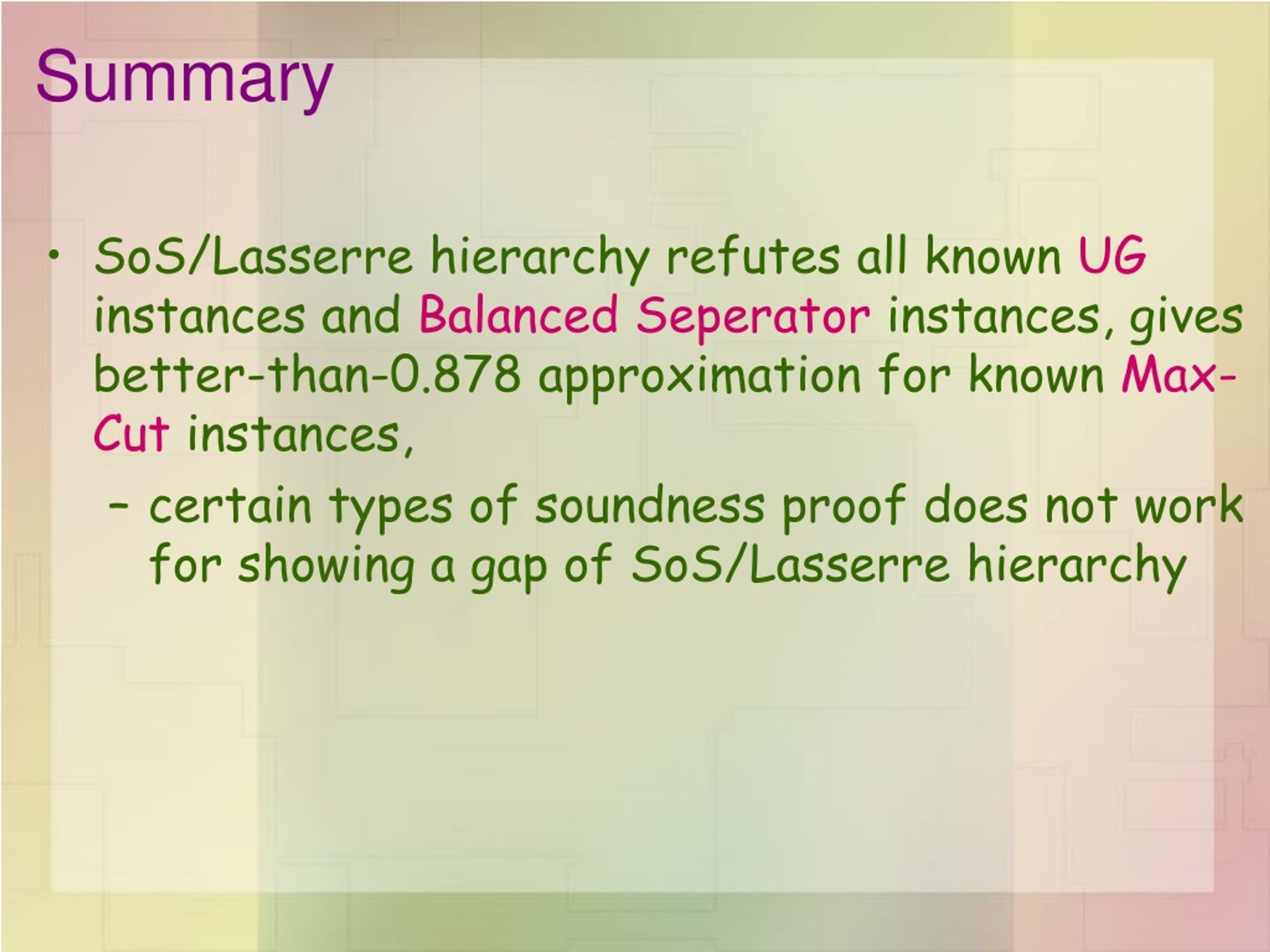 Summary

• SoS/Lasserre hierarchy refutes all known UG instances and Balanced Seperator instances, gives better-than-0.878 approximation for known Max-Cut instances,

– certain types of soundness proof does not work for showing a gap of SoS/Lasserre hierarchy